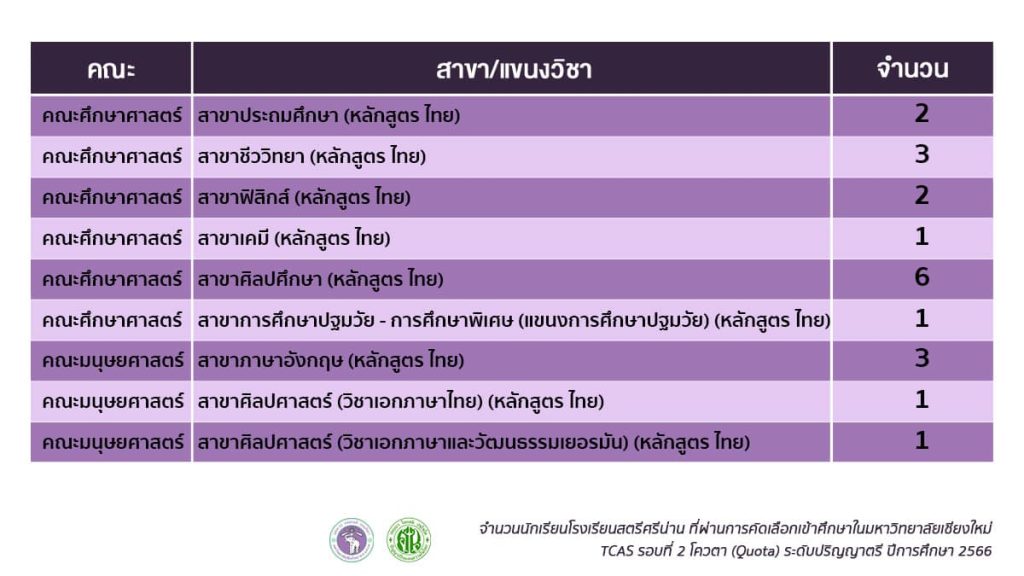 | คณะ | สาขา/แขนงวิชา | จำนวน |
|---|---|---|
| คณะศึกษาศาสตร์ | สาขาประถมศึกษา (หลักสูตร ไทย) | 2 |
| คณะศึกษาศาสตร์ | สาขาชีววิทยา (หลักสูตร ไทย) | 3 |
| คณะศึกษาศาสตร์ | สาขาฟิสิกส์ (หลักสูตร ไทย) | 2 |
| คณะศึกษาศาสตร์ | สาขาเคมี (หลักสูตร ไทย) | 1 |
| คณะศึกษาศาสตร์ | สาขาศิลปศึกษา (หลักสูตร ไทย) | 6 |
| คณะศึกษาศาสตร์ | สาขาการศึกษาปฐมวัย - การศึกษาพิเศษ (แขนงการศึกษาปฐมวัย) (หลักสูตร ไทย) | 1 |
| คณะมนุษยศาสตร์ | สาขาภาษาอังกฤษ (หลักสูตร ไทย) | 3 |
| คณะมนุษยศาสตร์ | สาขาศิลปศาสตร์ (วิชาเอกภาษาไทย) (หลักสูตร ไทย) | 1 |
| คณะมนุษยศาสตร์ | สาขาศิลปศาสตร์ (วิชาเอกภาษาและวัฒนธรรมเยอรมัน) (หลักสูตร ไทย) | 1 |

จำนวนนักเรียนโรงเรียนสตรีศรีน่าน ที่ผ่านการคัดเลือกเข้าศึกษาในมหาวิทยาลัยเชียงใหม่
TCAS รอบที่ 2 โควตา (Quota) ระดับปริญญาตรี ปีการศึกษา 2566